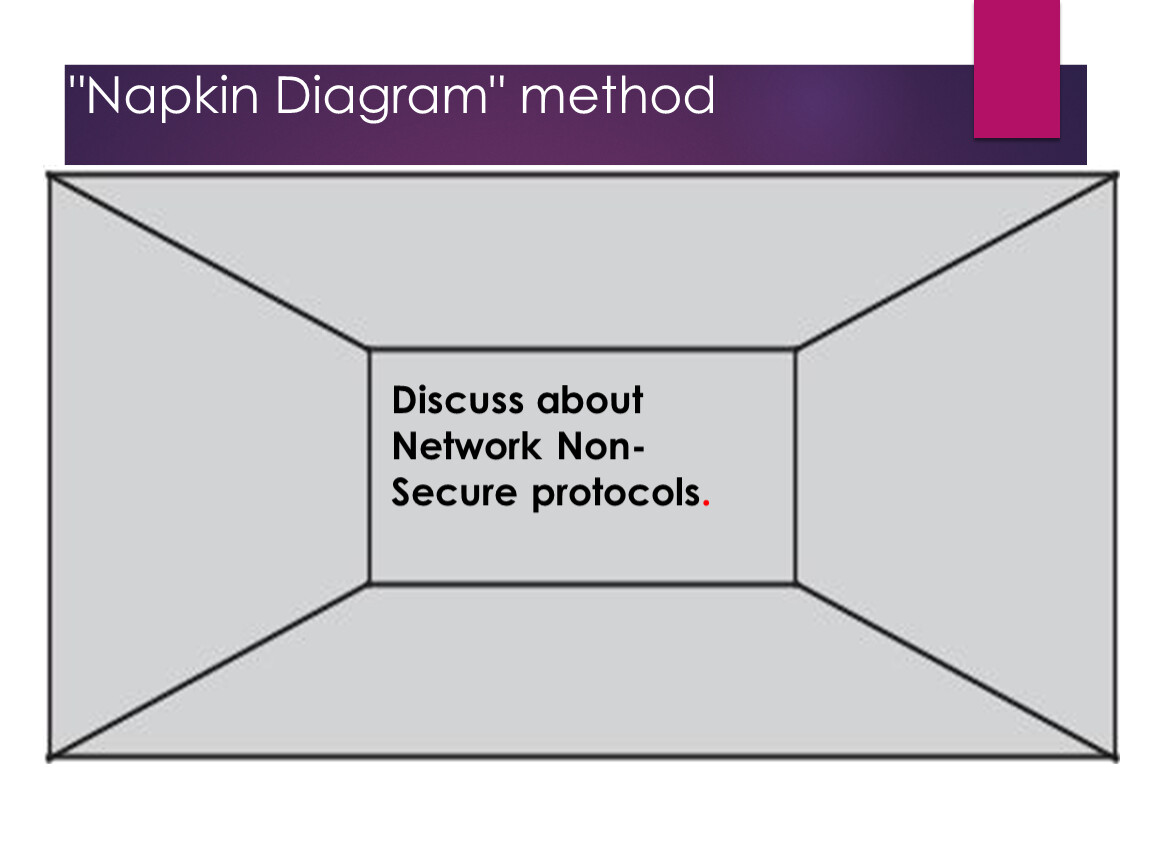 "Napkin Diagram" method

Discuss about Network Non-Secure protocols.